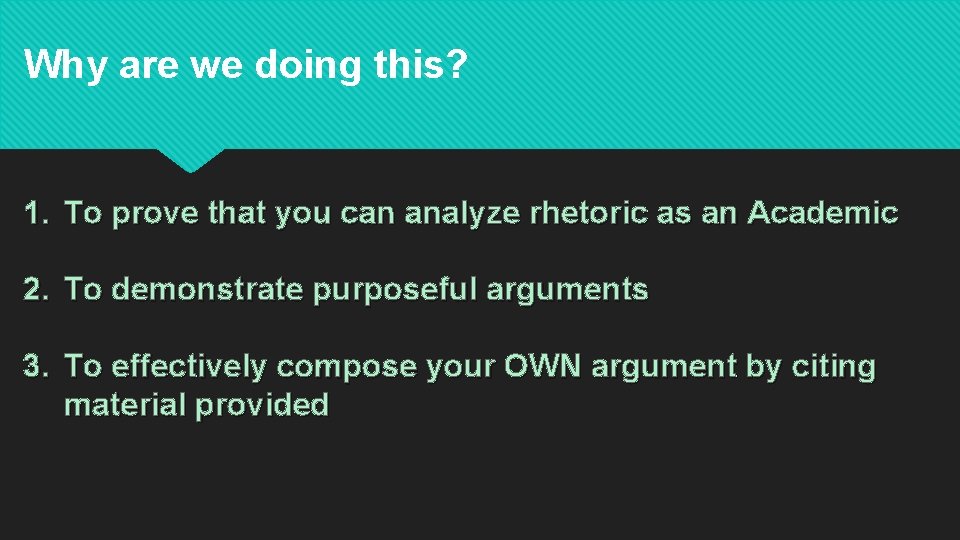 Why are we doing this?

1. To prove that you can analyze rhetoric as an Academic

2. To demonstrate purposeful arguments

3. To effectively compose your OWN argument by citing material provided